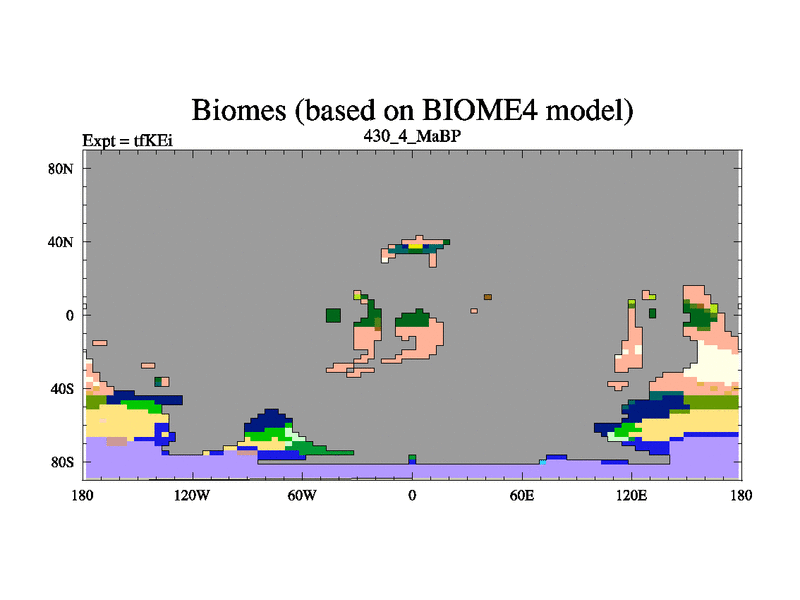 Biomes (based on BIOME4 model)

Expt = tfKEi

430_4_MaBP

80N
40N
0
40S
80S

180
120W
60W
0
60E
120E
180